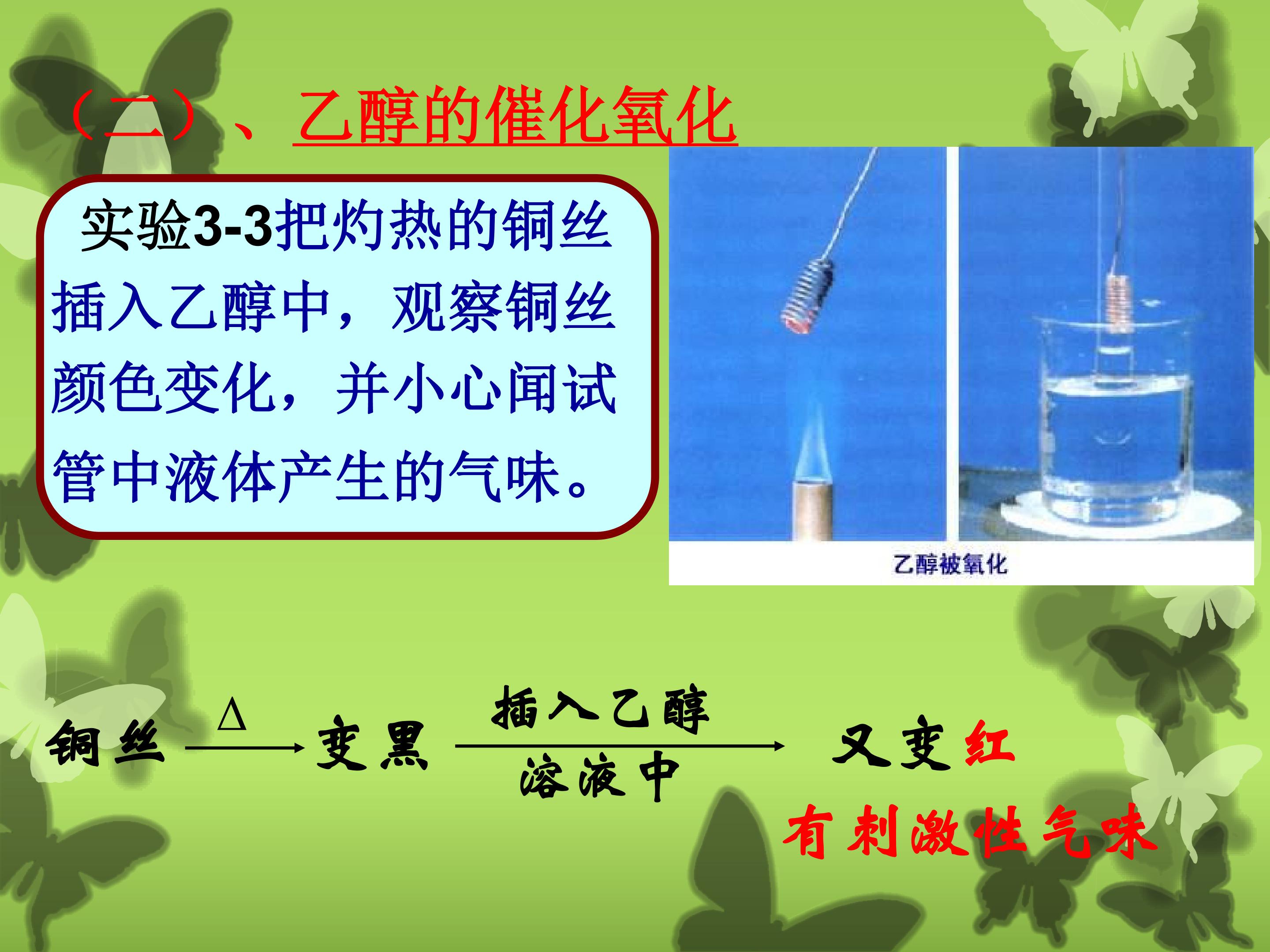 （二）、乙醇的催化氧化

实验3-3把灼热的铜丝插入乙醇中，观察铜丝颜色变化，并小心闻试管中液体产生的气味。

乙醇被氧化

铜丝 $\xrightarrow{\Delta}$ 变黑 $\xrightarrow[\text{溶液中}]{\text{插入乙醇}}$ 又变红

有刺激性气味